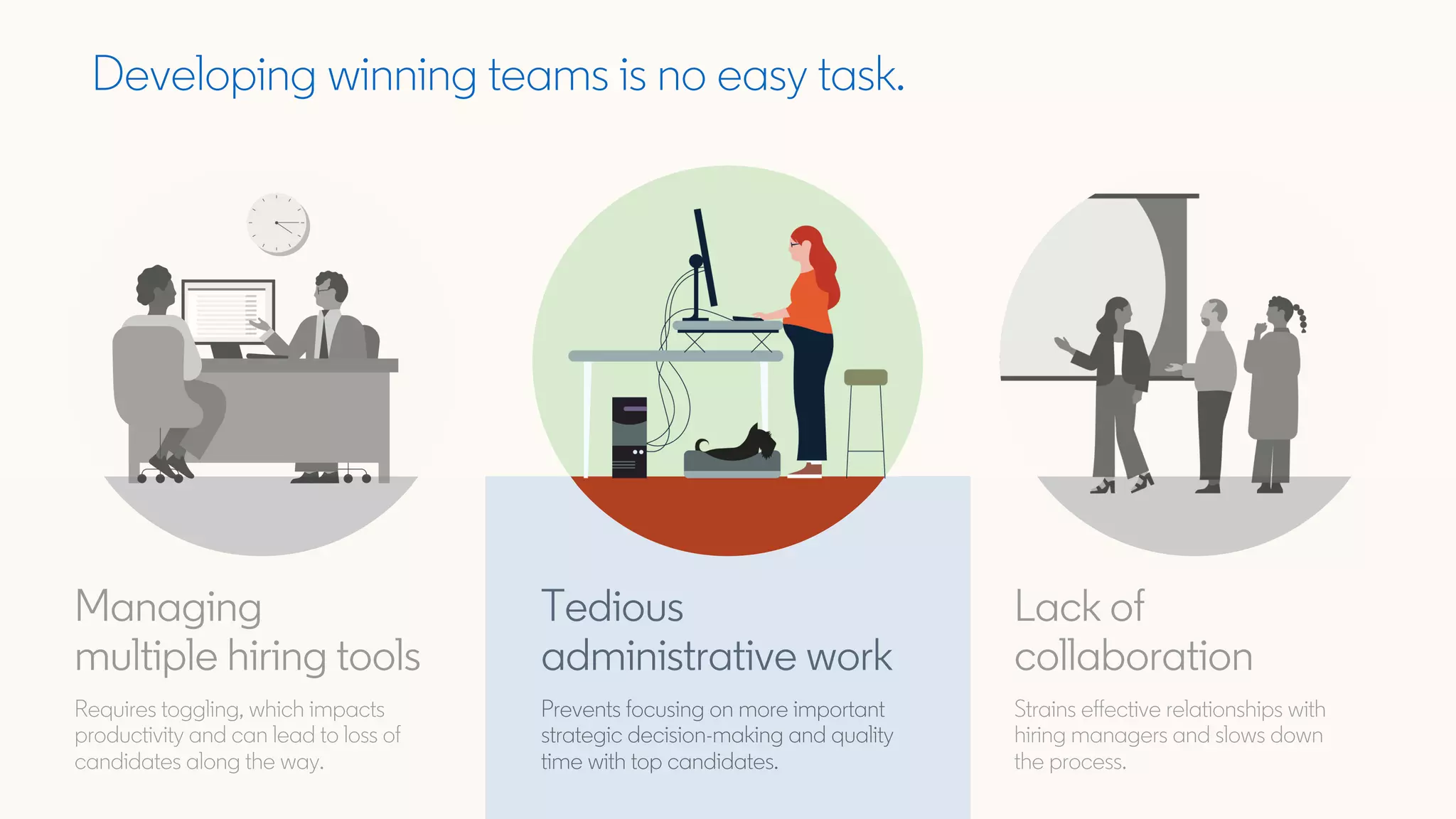 Developing winning teams is no easy task.

Managing multiple hiring tools

Requires toggling, which impacts productivity and can lead to loss of candidates along the way.

Tedious administrative work

Prevents focusing on more important strategic decision-making and quality time with top candidates.

Lack of collaboration

Strains effective relationships with hiring managers and slows down the process.